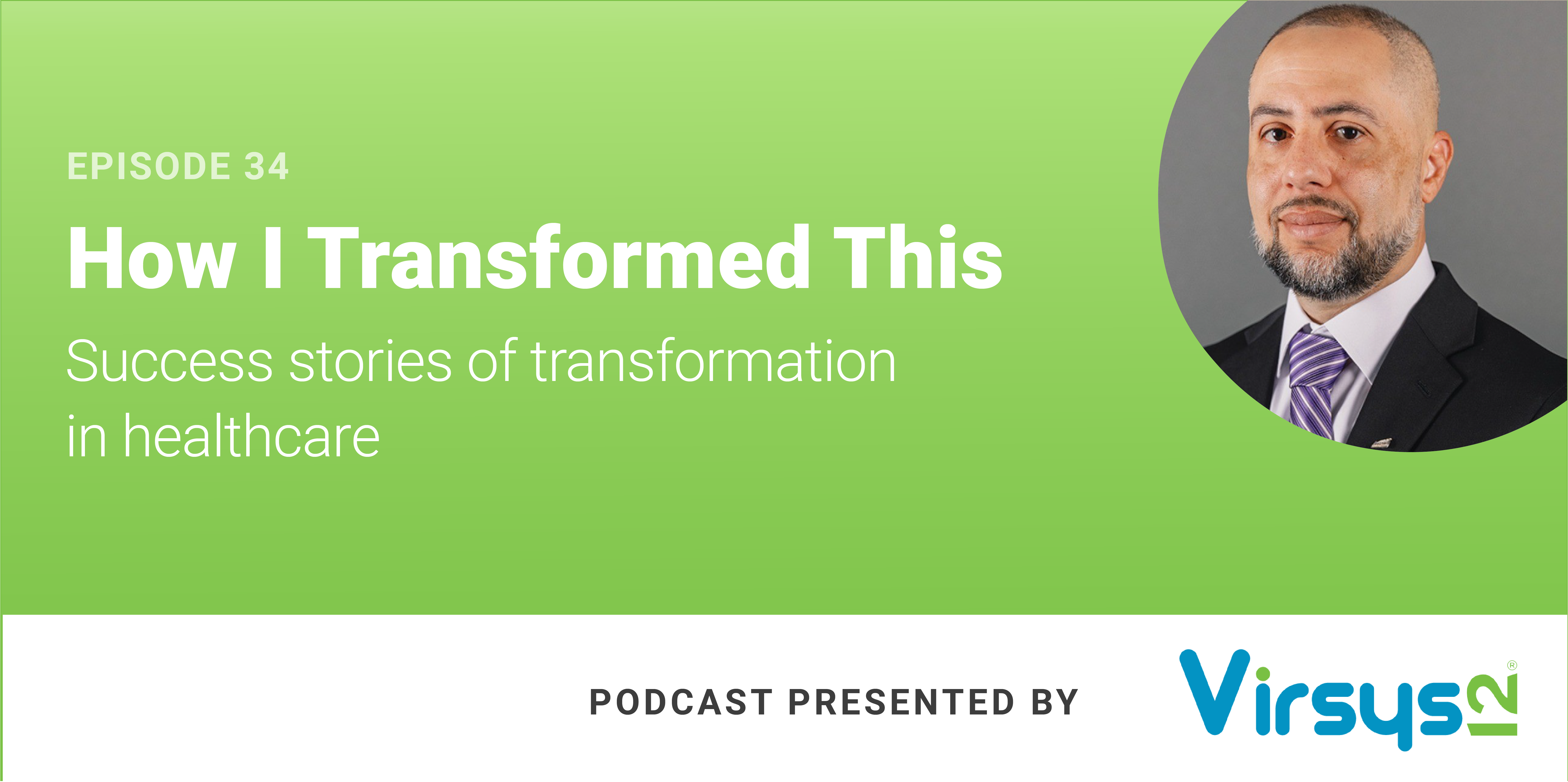 EPISODE 34

How I Transformed This

Success stories of transformation in healthcare

PODCAST PRESENTED BY

Virsys12®